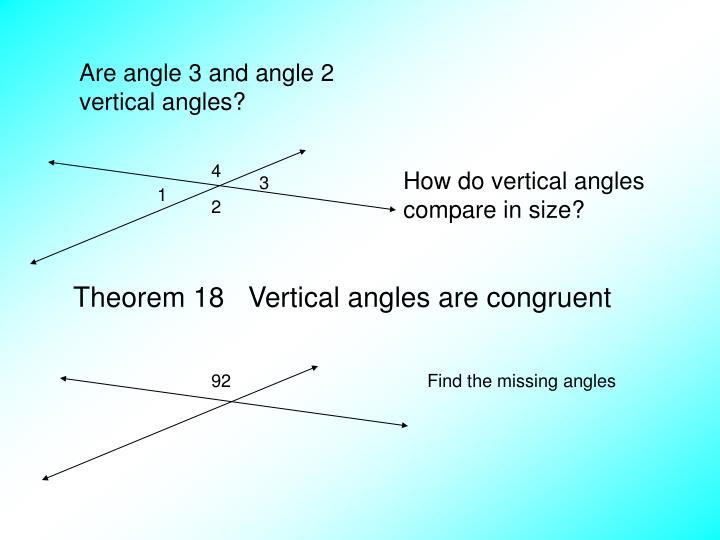 Are angle 3 and angle 2 vertical angles?

4
1
3
2

How do vertical angles compare in size?

Theorem 18 Vertical angles are congruent

92

Find the missing angles